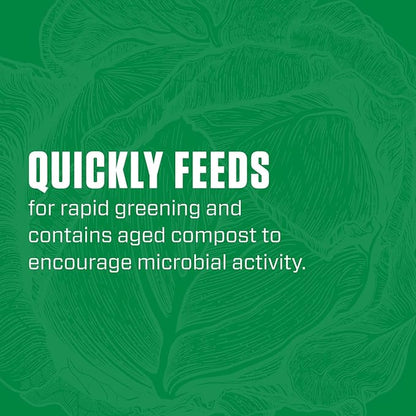 QUICKLY FEEDS
for rapid greening and contains aged compost to encourage microbial activity.